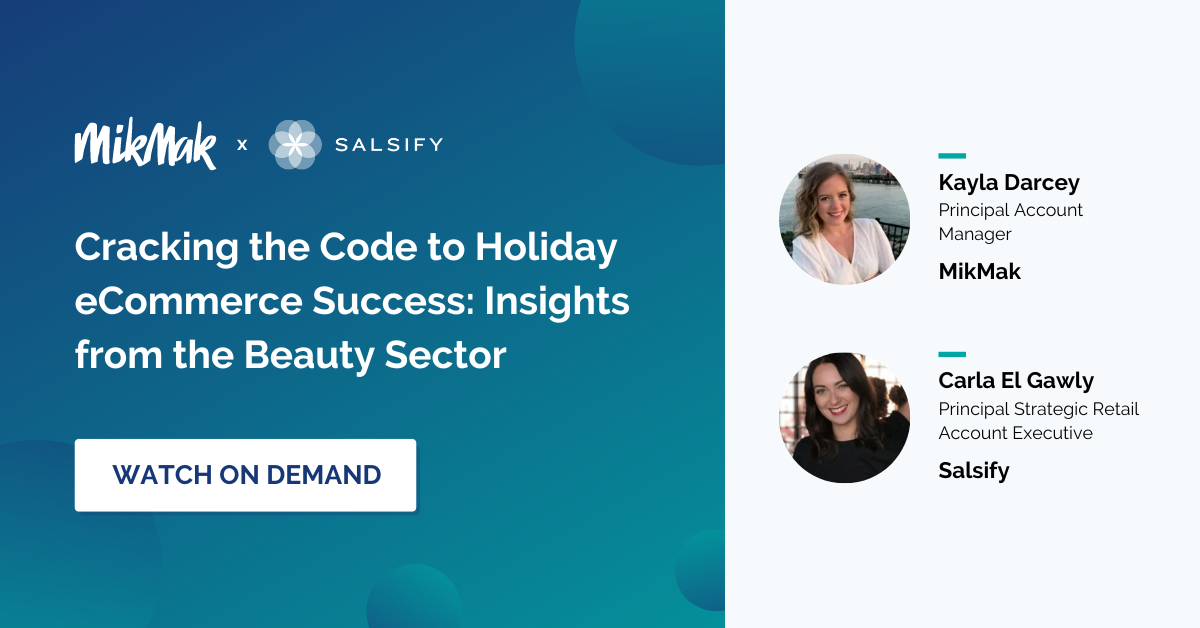 MikMak x SALSIFY

Cracking the Code to Holiday eCommerce Success: Insights from the Beauty Sector

WATCH ON DEMAND

Kayla Darcey
Principal Account Manager
MikMak

Carla El Gawly
Principal Strategic Retail Account Executive
Salsify